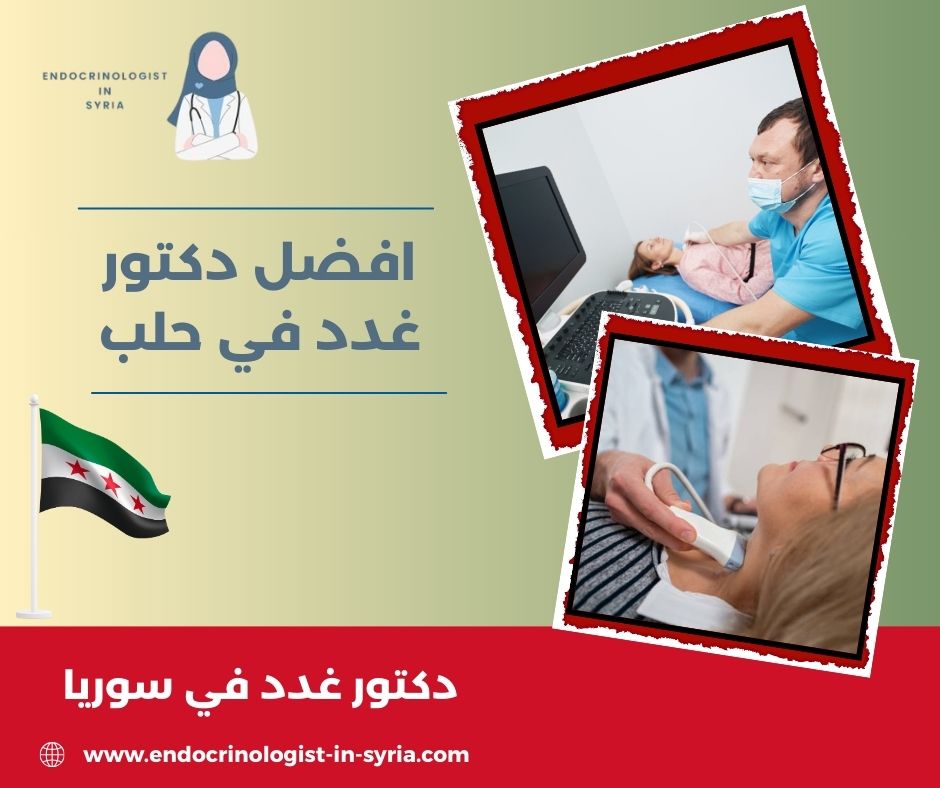 ENDOCRINOLOGIST IN SYRIA

افضل دكتور غدد في حلب

دكتور غدد في سوريا

www.endocrinologist-in-syria.com